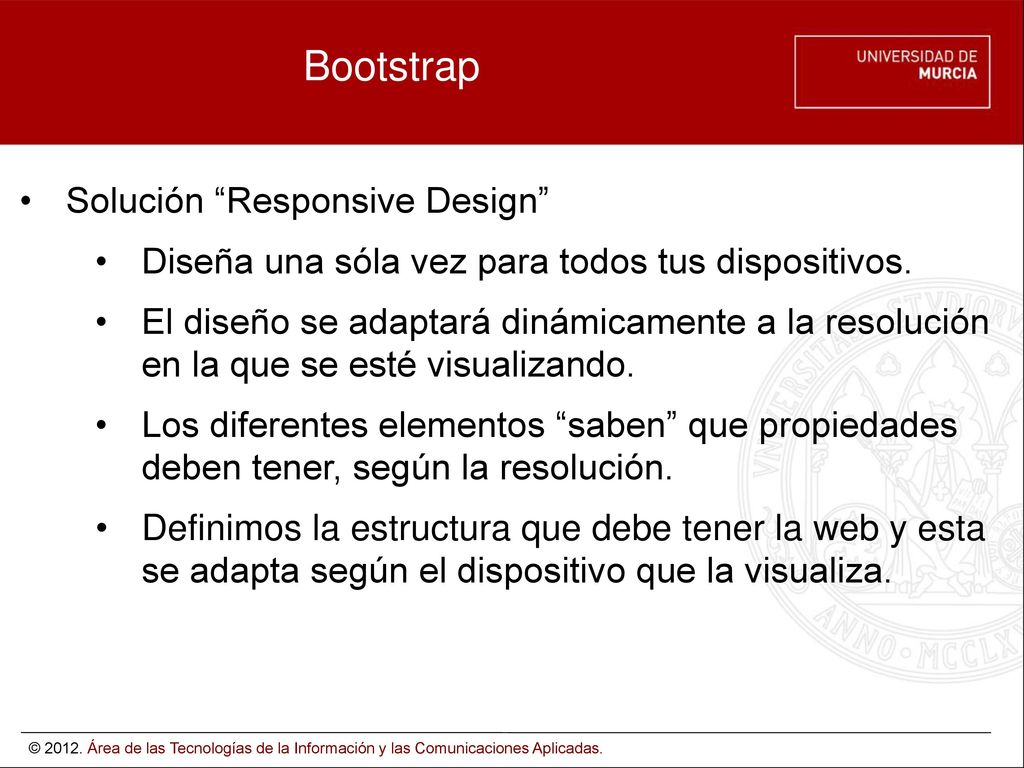 Bootstrap

UNIVERSIDAD DE MURCIA

• Solución “Responsive Design”

• Diseña una sóla vez para todos tus dispositivos.

• El diseño se adaptará dinámicamente a la resolución en la que se esté visualizando.

• Los diferentes elementos “saben” que propiedades deben tener, según la resolución.

• Definimos la estructura que debe tener la web y esta se adapta según el dispositivo que la visualiza.

© 2012. Área de las Tecnologías de la Información y las Comunicaciones Aplicadas.